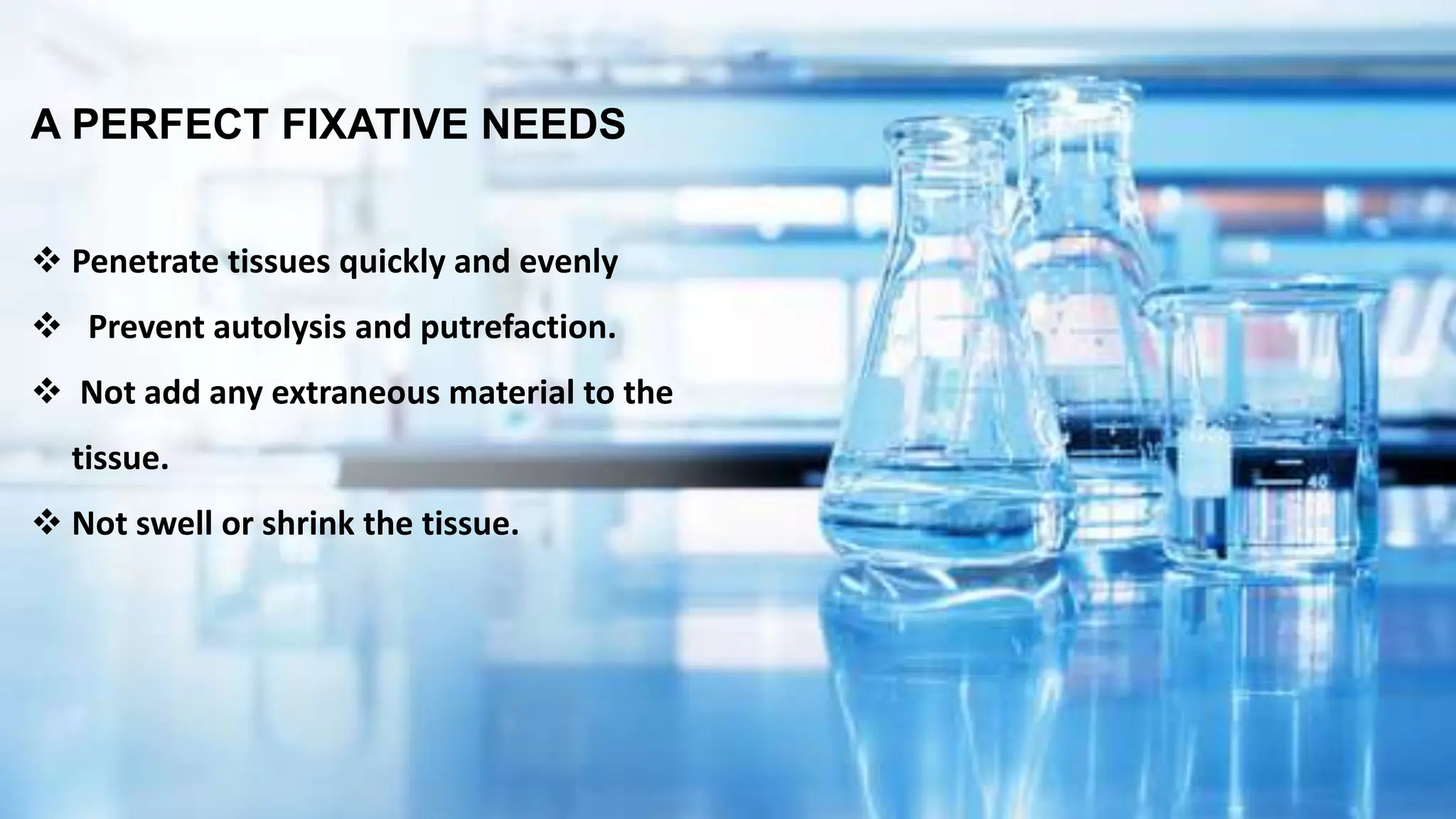 A PERFECT FIXATIVE NEEDS

❖ Penetrate tissues quickly and evenly

❖ Prevent autolysis and putrefaction.

❖ Not add any extraneous material to the tissue.

❖ Not swell or shrink the tissue.

40